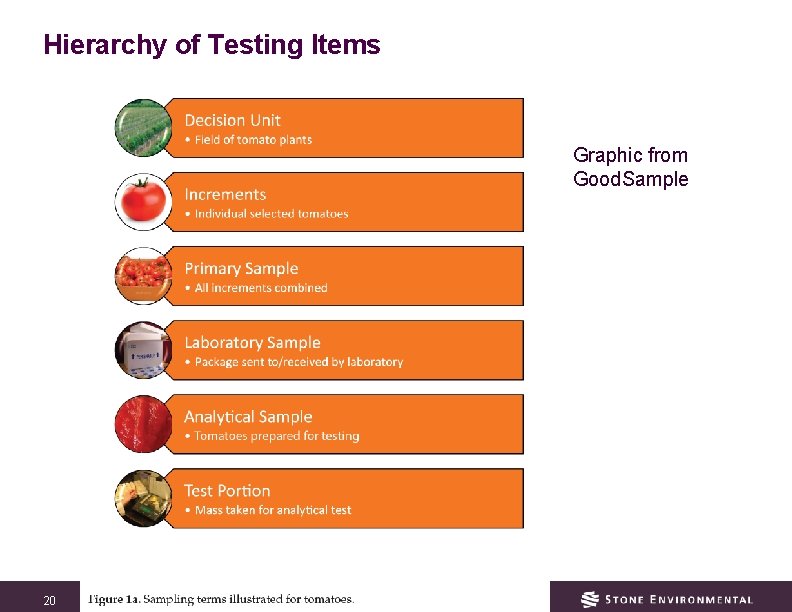 Hierarchy of Testing Items

Decision Unit
• Field of tomato plants

Increments
• Individual selected tomatoes

Primary Sample
• All increments combined

Laboratory Sample
• Package sent to/received by laboratory

Analytical Sample
• Tomatoes prepared for testing

Test Portion
• Mass taken for analytical test

Graphic from GoodSample

20

Figure 1a. Sampling terms illustrated for tomatoes.

STONE ENVIRONMENTAL